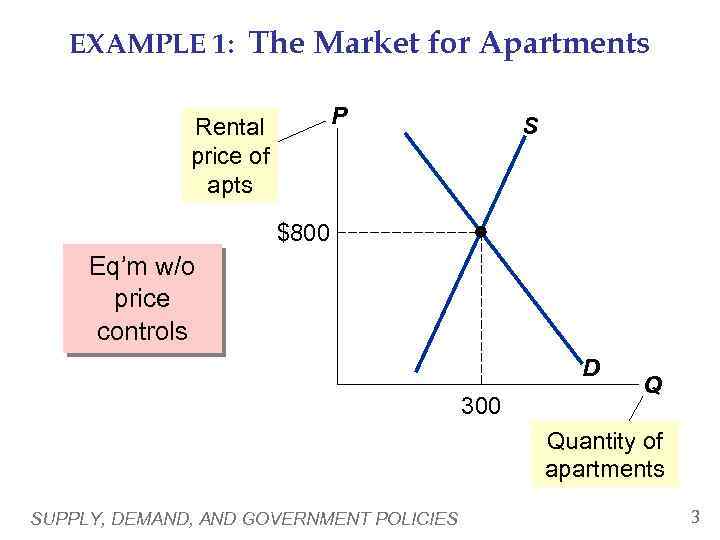 EXAMPLE 1: The Market for Apartments

Rental price of apts

P

S

$800

Eq'm w/o price controls

D

Q

300

Quantity of apartments

SUPPLY, DEMAND, AND GOVERNMENT POLICIES

3